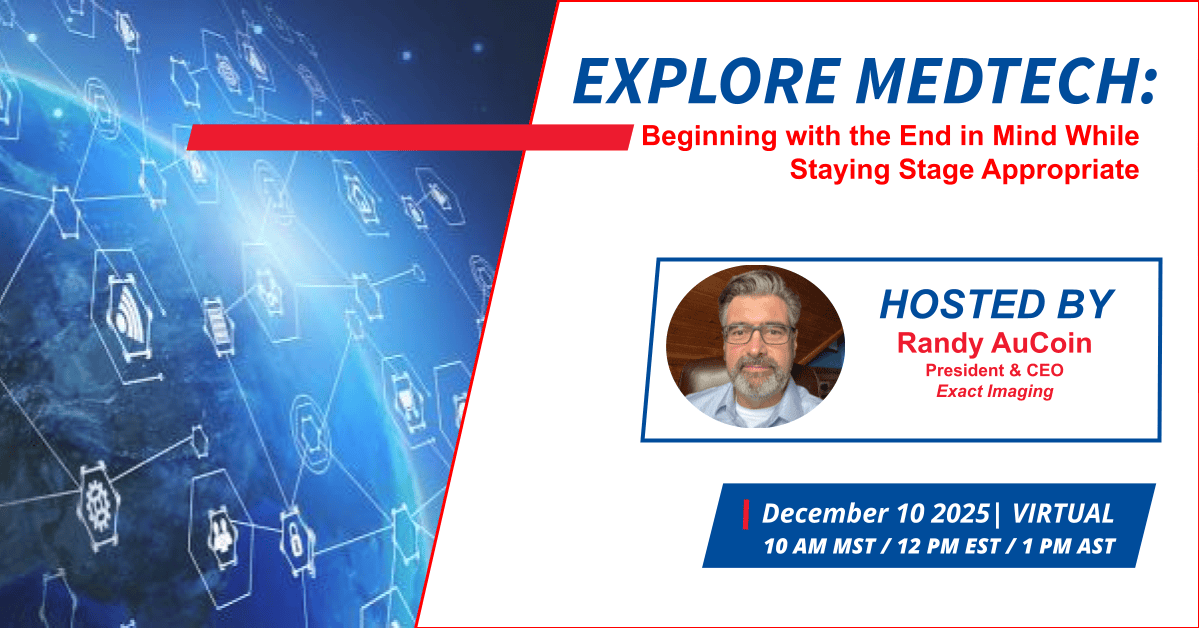 EXPLORE MEDTECH:

Beginning with the End in Mind While Staying Stage Appropriate

HOSTED BY
Randy AuCoin
President & CEO
Exact Imaging

December 10 2025| VIRTUAL
10 AM MST / 12 PM EST / 1 PM AST